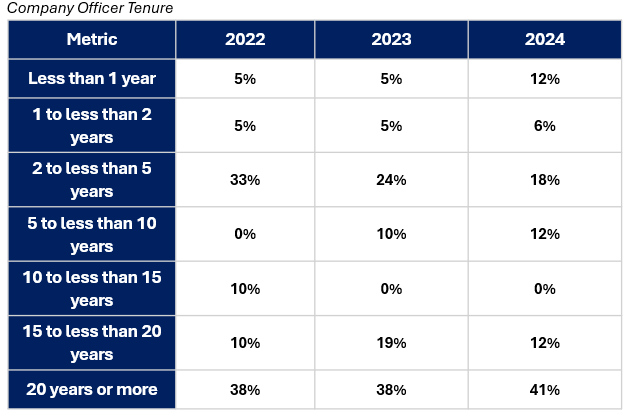 Company Officer Tenure

| Metric | 2022 | 2023 | 2024 |
|---|---|---|---|
| Less than 1 year | 5% | 5% | 12% |
| 1 to less than 2 years | 5% | 5% | 6% |
| 2 to less than 5 years | 33% | 24% | 18% |
| 5 to less than 10 years | 0% | 10% | 12% |
| 10 to less than 15 years | 10% | 0% | 0% |
| 15 to less than 20 years | 10% | 19% | 12% |
| 20 years or more | 38% | 38% | 41% |